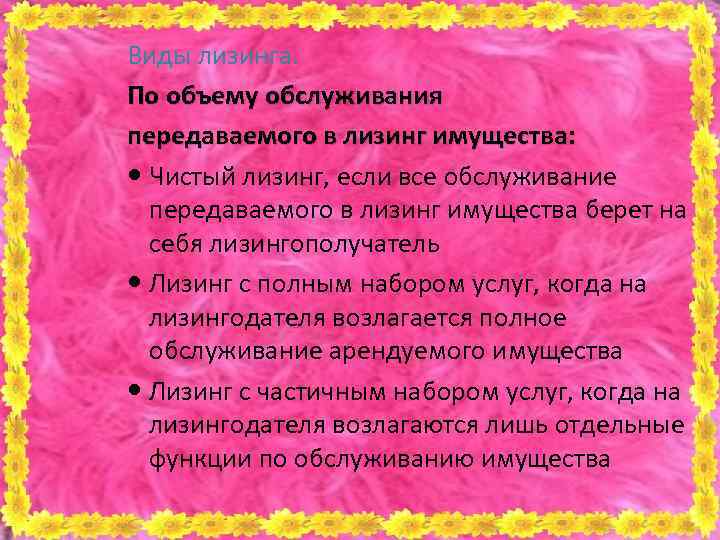 Виды лизинга.

По объему обслуживания передаваемого в лизинг имущества:

• Чистый лизинг, если все обслуживание передаваемого в лизинг имущества берет на себя лизингополучатель

• Лизинг с полным набором услуг, когда на лизингодателя возлагается полное обслуживание арендуемого имущества

• Лизинг с частичным набором услуг, когда на лизингодателя возлагаются лишь отдельные функции по обслуживанию имущества